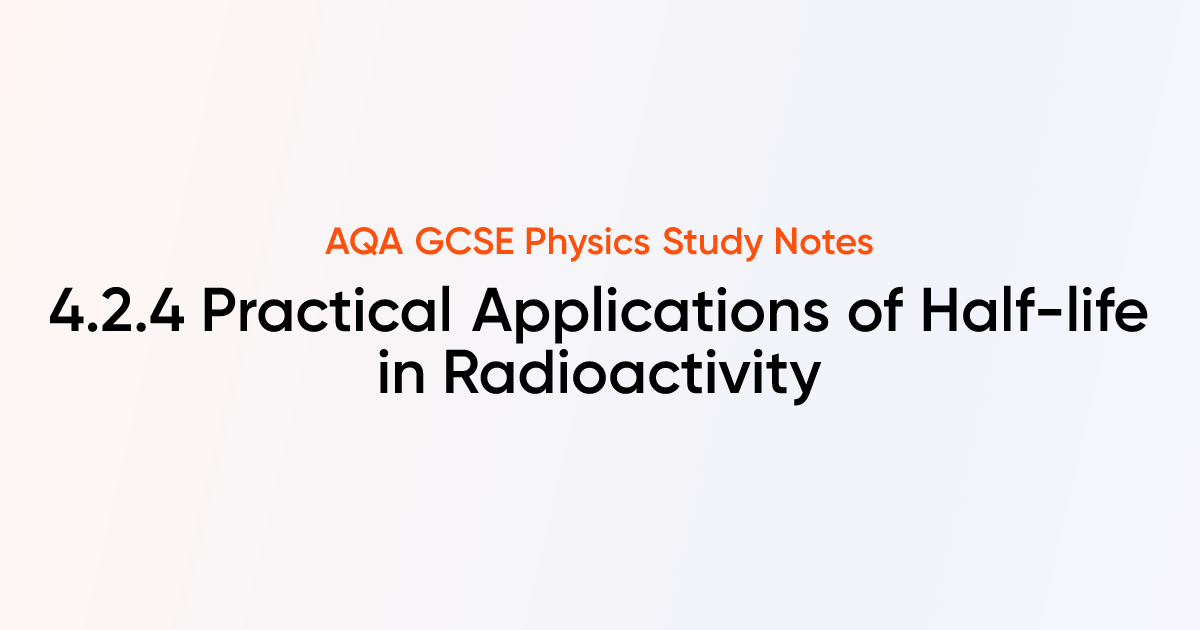 AQA GCSE Physics Study Notes

4.2.4 Practical Applications of Half-life in Radioactivity